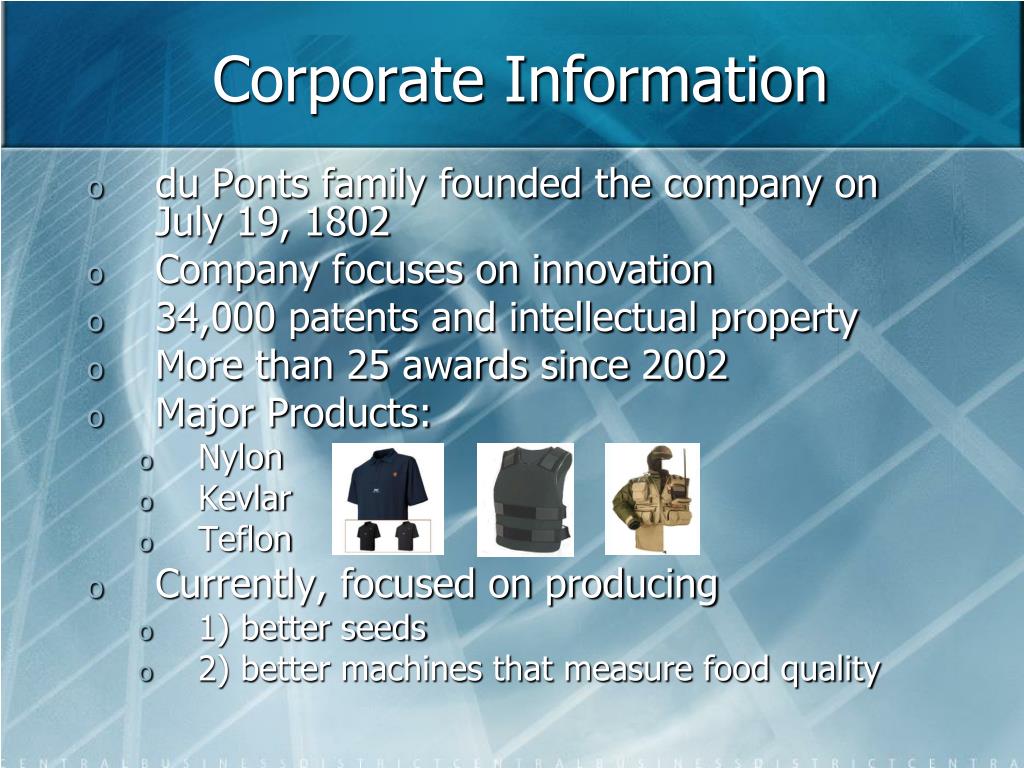 Corporate Information

o du Ponts family founded the company on July 19, 1802
o Company focuses on innovation
o 34,000 patents and intellectual property
o More than 25 awards since 2002
o Major Products:
 o Nylon
 o Kevlar
 o Teflon
o Currently, focused on producing
 o 1) better seeds
 o 2) better machines that measure food quality

CENTRALBUSINESSDISTRICTCENTRALBUSINESSDISTRICTCENTRA